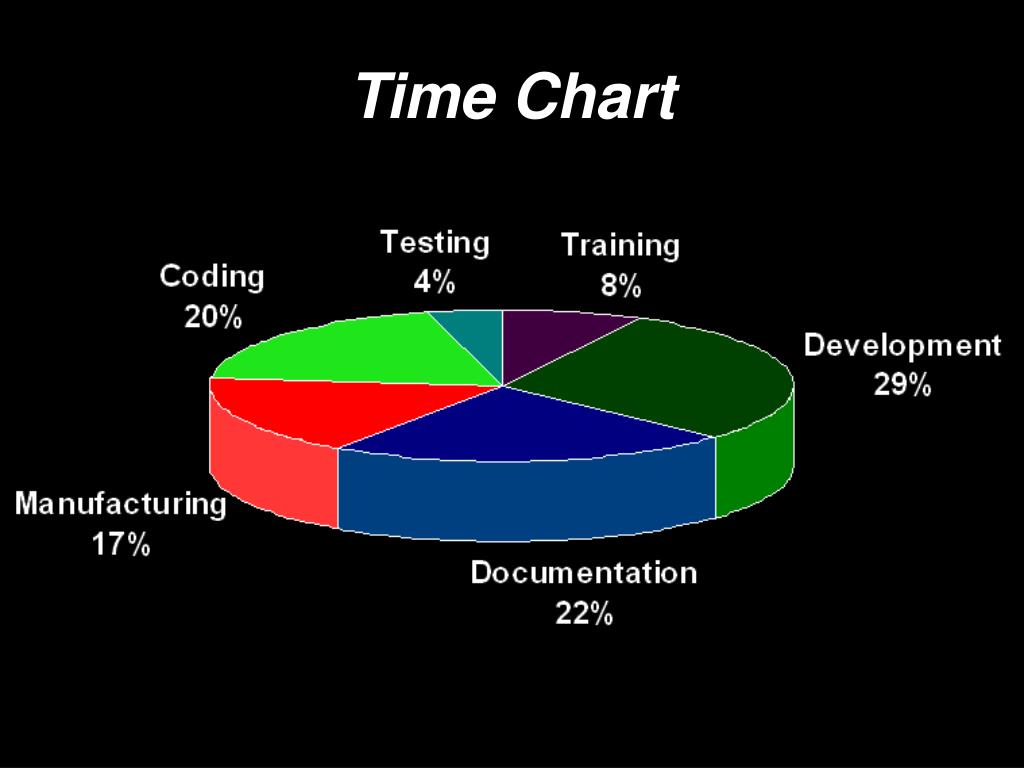 Time Chart

Testing
4%

Training
8%

Coding
20%

Development
29%

Manufacturing
17%

Documentation
22%